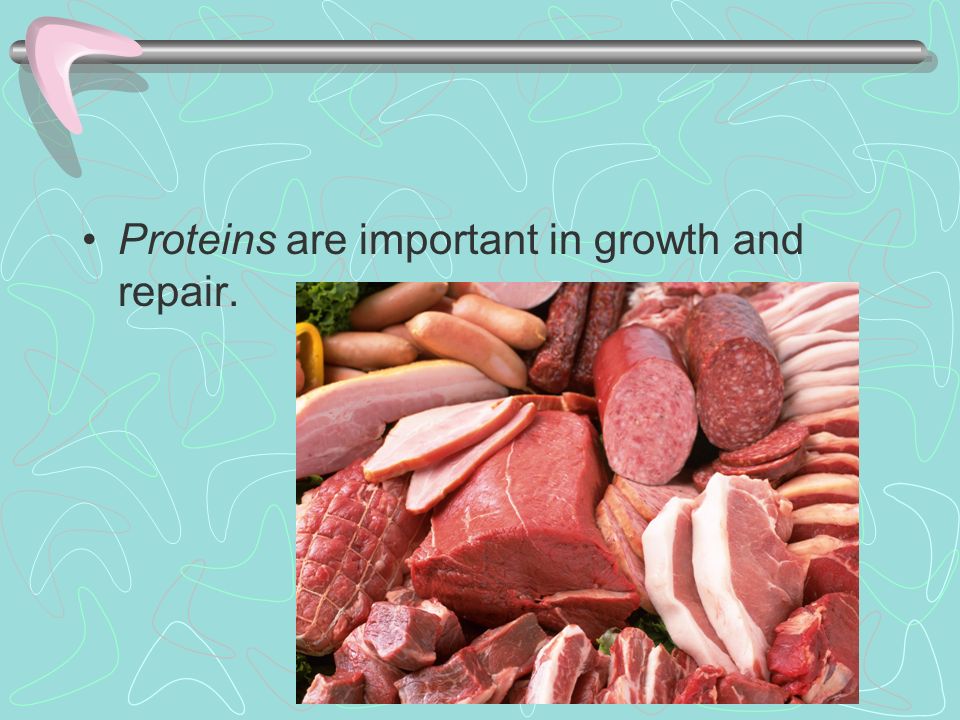 • Proteins are important in growth and repair.